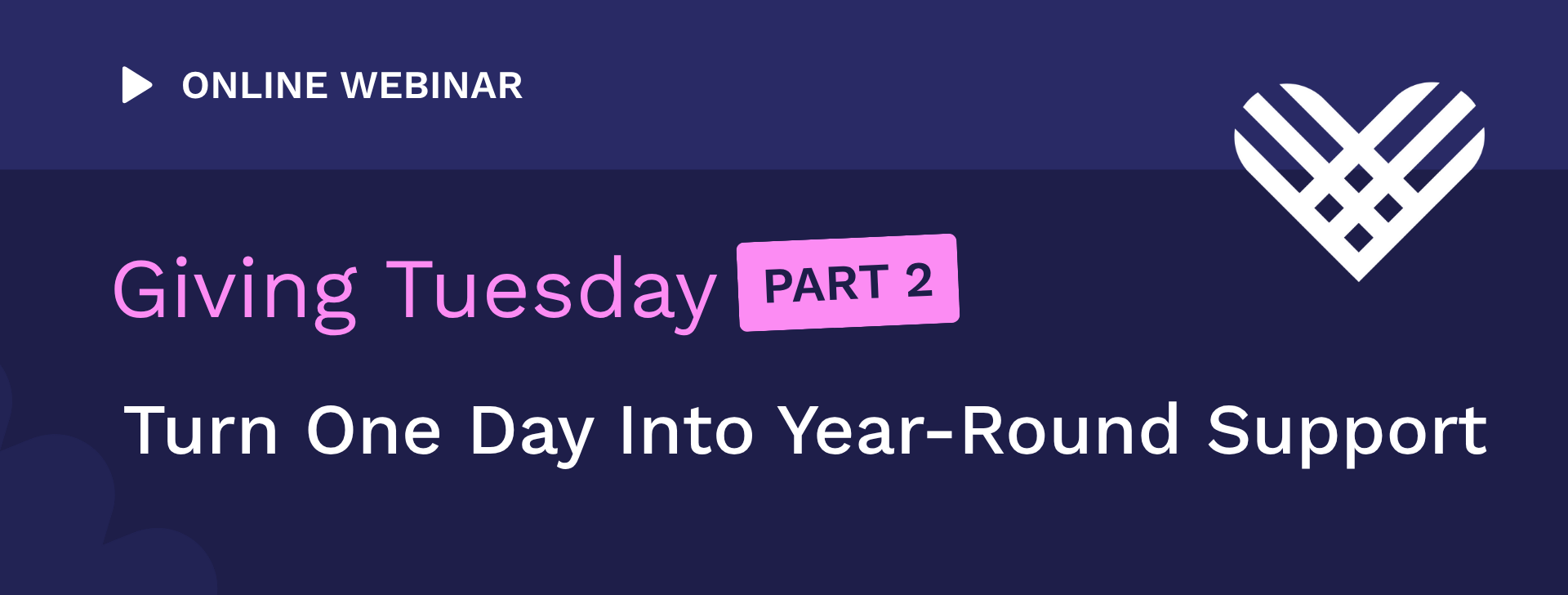 ONLINE WEBINAR

Giving Tuesday PART 2

Turn One Day Into Year-Round Support